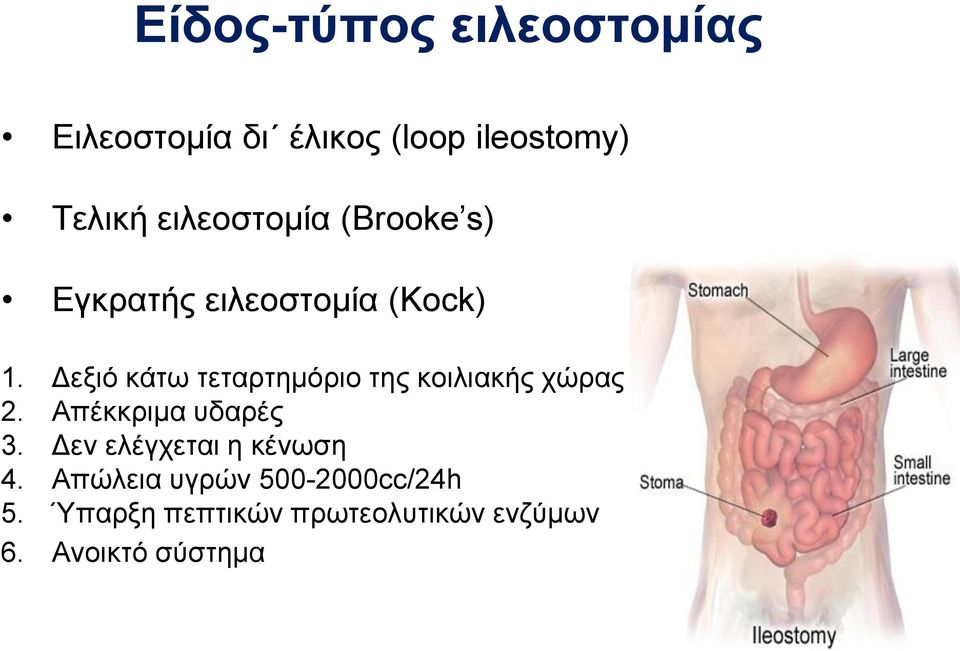 Είδος-τύπος ειλεοστομίας

• Ειλεοστομία δι΄ έλικος (loop ileostomy)

• Τελική ειλεοστομία (Brooke's)

• Εγκρατής ειλεοστομία (Kock)

1. Δεξιό κάτω τεταρτημόριο της κοιλιακής χώρας
2. Απέκκριμα υδαρές
3. Δεν ελέγχεται η κένωση
4. Απώλεια υγρών 500-2000cc/24h
5. Ύπαρξη πεπτικών πρωτεολυτικών ενζύμων
6. Ανοικτό σύστημα

Stomach
Large intestine
Small intestine
Stoma
Ileostomy